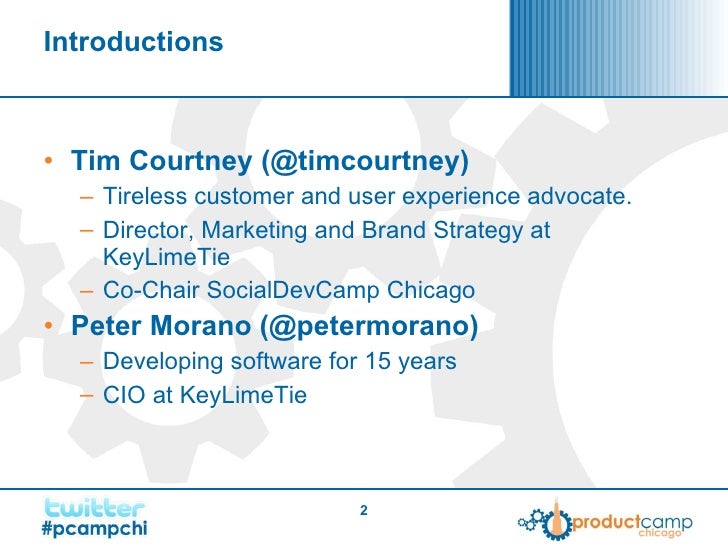 Introductions

• Tim Courtney (@timcourtney)
– Tireless customer and user experience advocate.
– Director, Marketing and Brand Strategy at KeyLimeTie
– Co-Chair SocialDevCamp Chicago
• Peter Morano (@petermorano)
– Developing software for 15 years
– CIO at KeyLimeTie

twitter
#pcampchi

2

productcamp
chicago